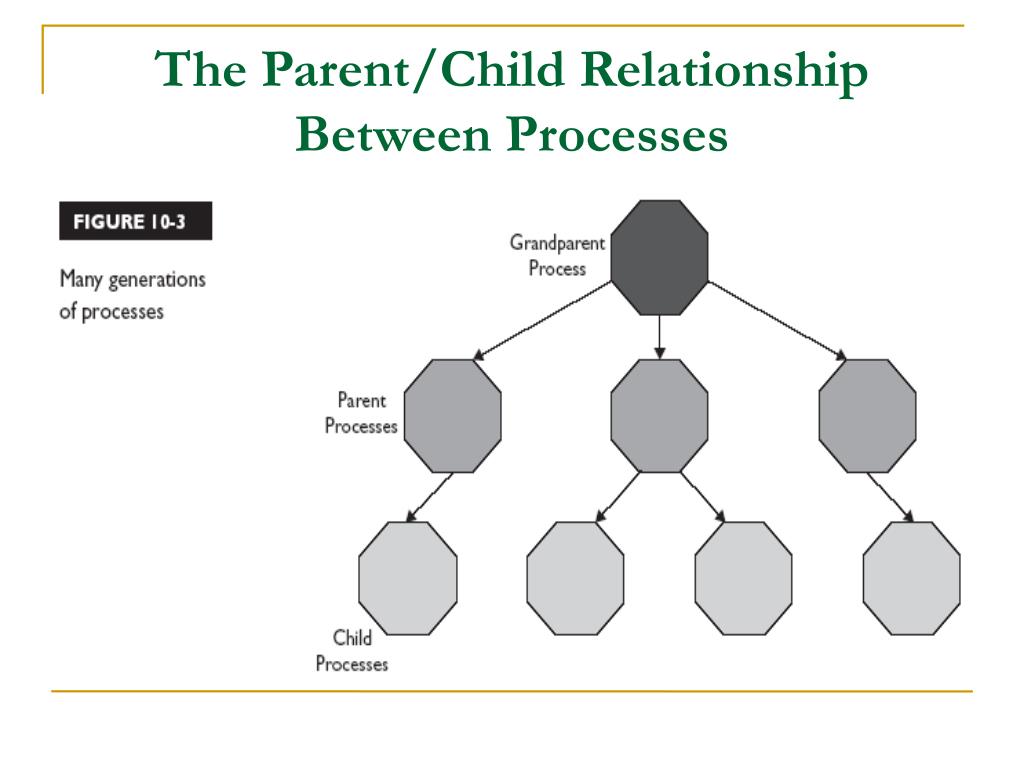 The Parent/Child Relationship Between Processes

FIGURE 10-3

Many generations of processes

Grandparent Process

Parent Processes

Child Processes